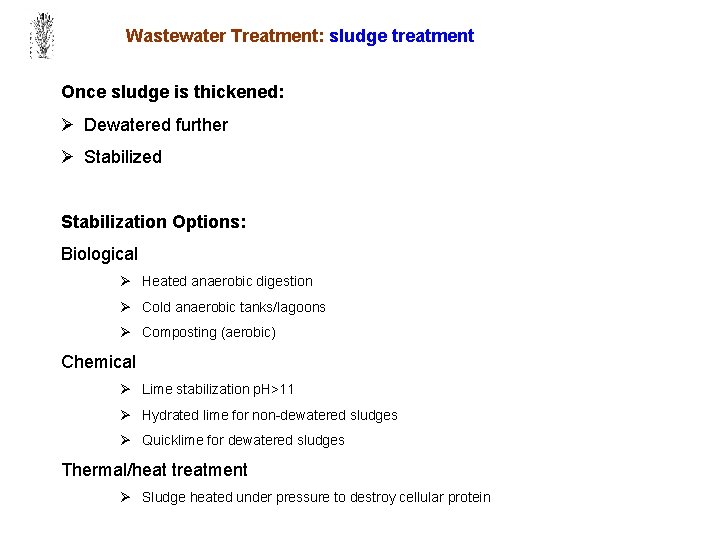 Wastewater Treatment: sludge treatment

Once sludge is thickened:

➢ Dewatered further

➢ Stabilized

Stabilization Options:

Biological

➢ Heated anaerobic digestion

➢ Cold anaerobic tanks/lagoons

➢ Composting (aerobic)

Chemical

➢ Lime stabilization pH>11

➢ Hydrated lime for non-dewatered sludges

➢ Quicklime for dewatered sludges

Thermal/heat treatment

➢ Sludge heated under pressure to destroy cellular protein